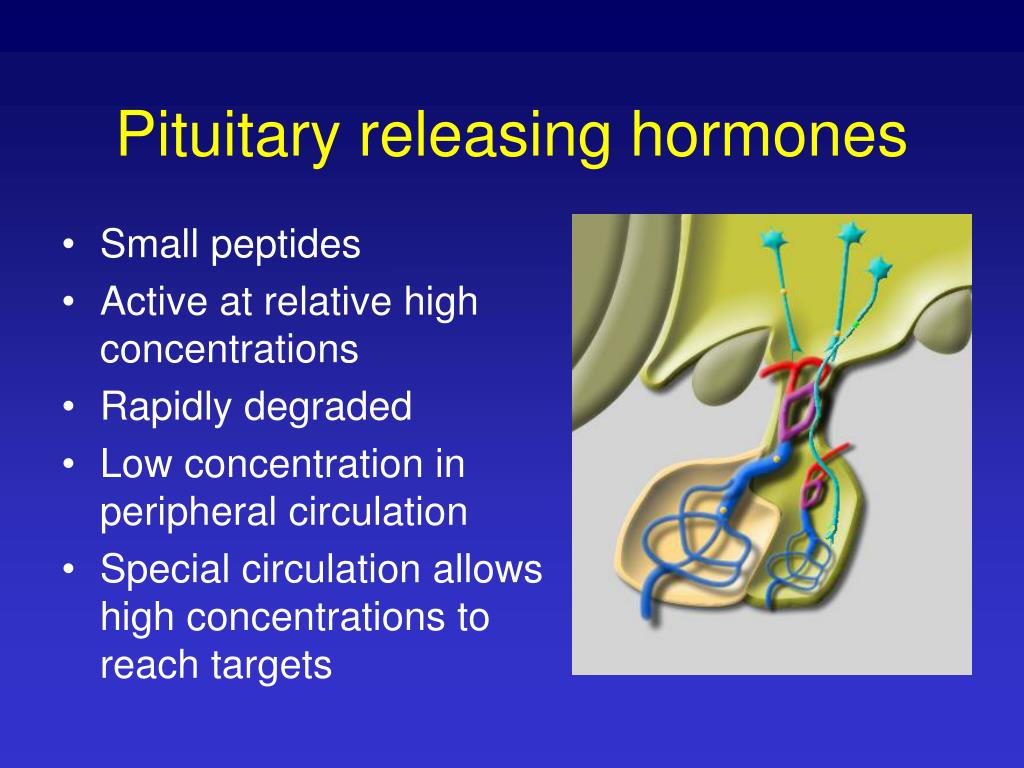 Pituitary releasing hormones

• Small peptides
• Active at relative high concentrations
• Rapidly degraded
• Low concentration in peripheral circulation
• Special circulation allows high concentrations to reach targets